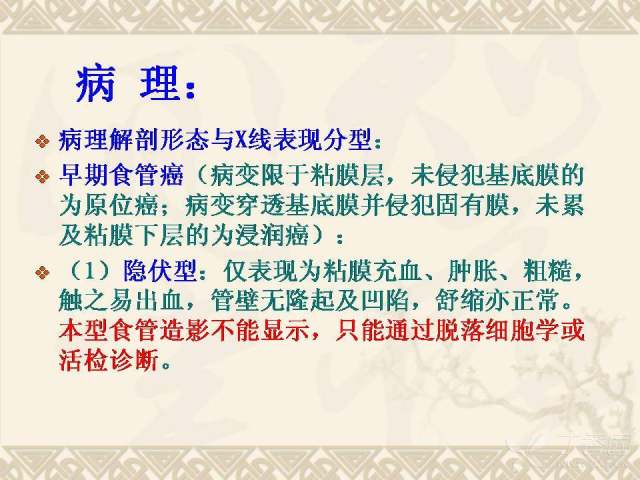 病 理：

❖ 病理解剖形态与X线表现分型：

❖ 早期食管癌（病变限于粘膜层，未侵犯基底膜的为原位癌；病变穿透基底膜并侵犯固有膜，未累及粘膜下层的为浸润癌）：

❖ （1）隐伏型：仅表现为粘膜充血、肿胀、粗糙，触之易出血，管壁无隆起及凹陷，舒缩亦正常。本型食管造影不能显示，只能通过脱落细胞学或活检诊断。